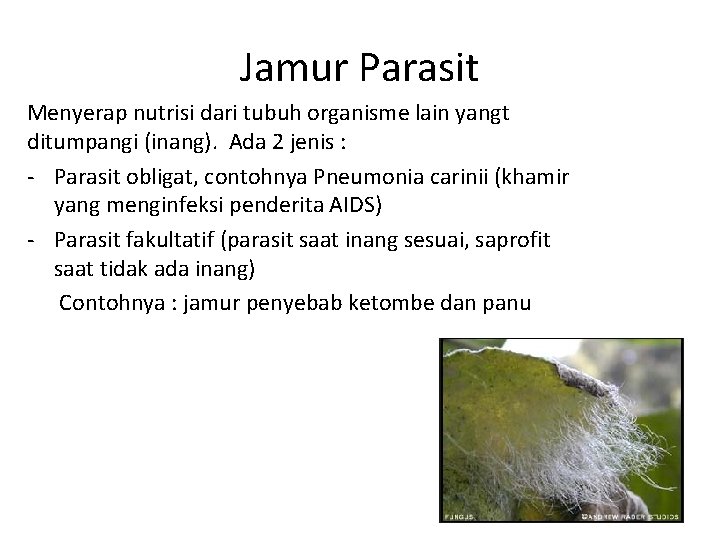 Jamur Parasit

Menyerap nutrisi dari tubuh organisme lain yangt ditumpangi (inang). Ada 2 jenis :

- Parasit obligat, contohnya Pneumonia carinii (khamir yang menginfeksi penderita AIDS)
- Parasit fakultatif (parasit saat inang sesuai, saprofit saat tidak ada inang)
Contohnya : jamur penyebab ketombe dan panu

FUNGUS ©ANDREW RADER STUDIOS